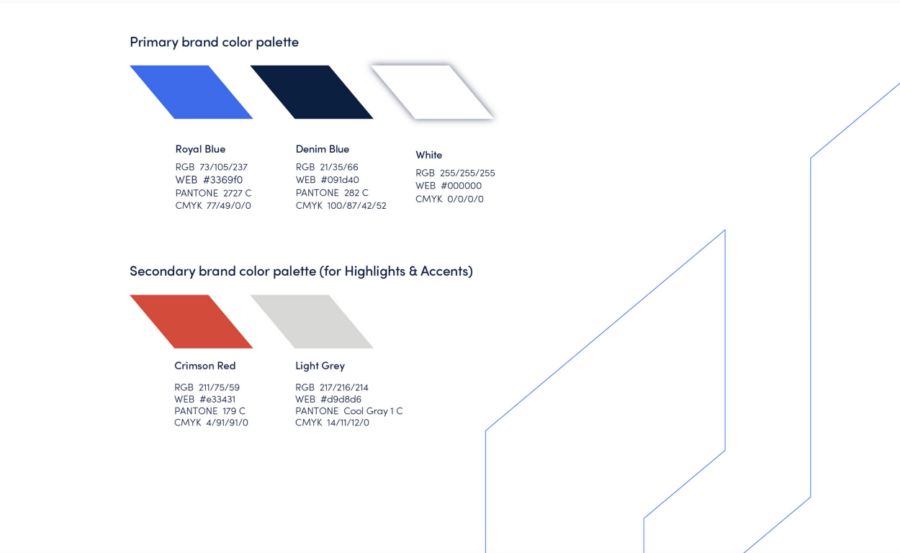 Primary brand color palette

Royal Blue
RGB 73/105/237
WEB #3369f0
PANTONE 2727 C
CMYK 77/49/0/0

Denim Blue
RGB 21/35/66
WEB #091d40
PANTONE 282 C
CMYK 100/87/42/52

White
RGB 255/255/255
WEB #000000
CMYK 0/0/0/0

Secondary brand color palette (for Highlights & Accents)

Crimson Red
RGB 211/75/59
WEB #e33431
PANTONE 179 C
CMYK 4/91/91/0

Light Grey
RGB 217/216/214
WEB #d9d8d6
PANTONE Cool Gray 1 C
CMYK 14/11/12/0